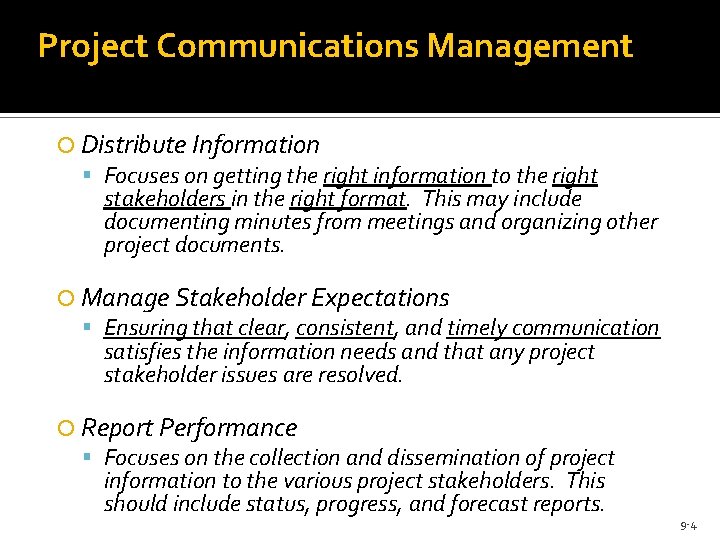 Project Communications Management

Distribute Information

Focuses on getting the right information to the right stakeholders in the right format. This may include documenting minutes from meetings and organizing other project documents.

Manage Stakeholder Expectations

Ensuring that clear, consistent, and timely communication satisfies the information needs and that any project stakeholder issues are resolved.

Report Performance

Focuses on the collection and dissemination of project information to the various project stakeholders. This should include status, progress, and forecast reports.

9-4